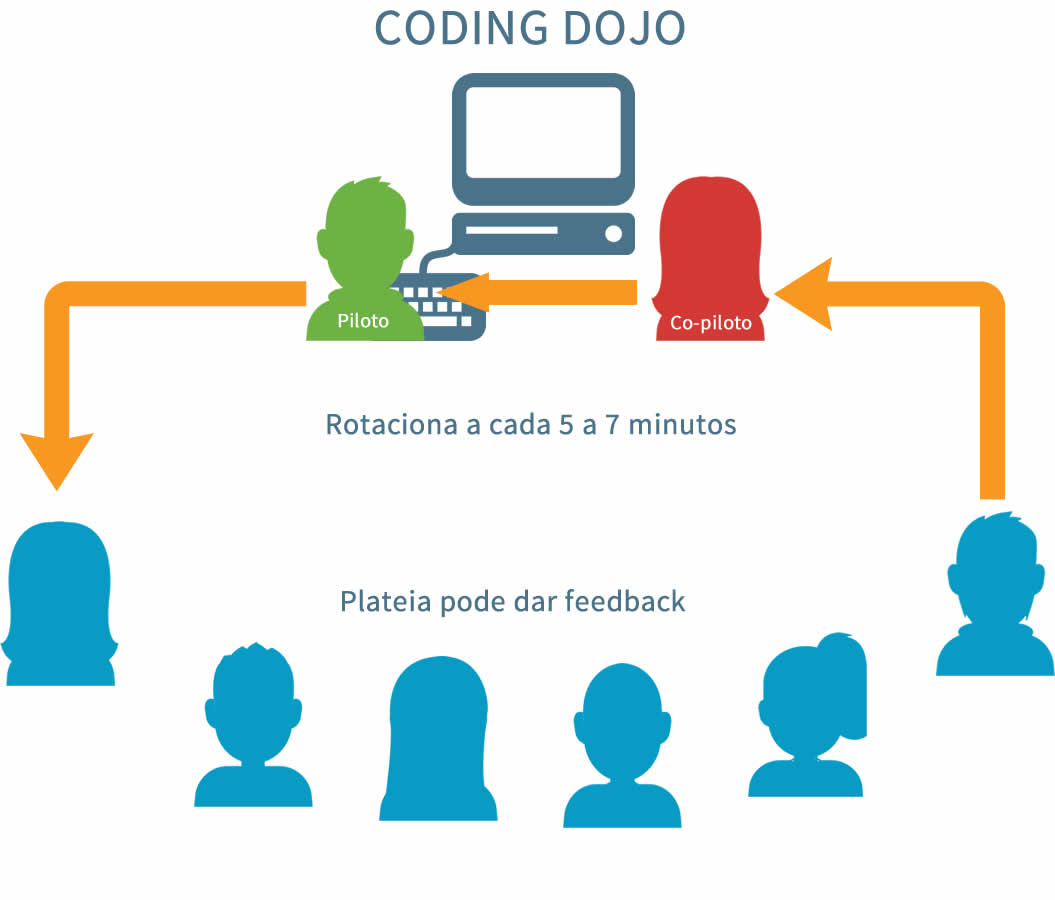 CODING DOJO

Piloto

Co-piloto

Rotaciona a cada 5 a 7 minutos

Plateia pode dar feedback